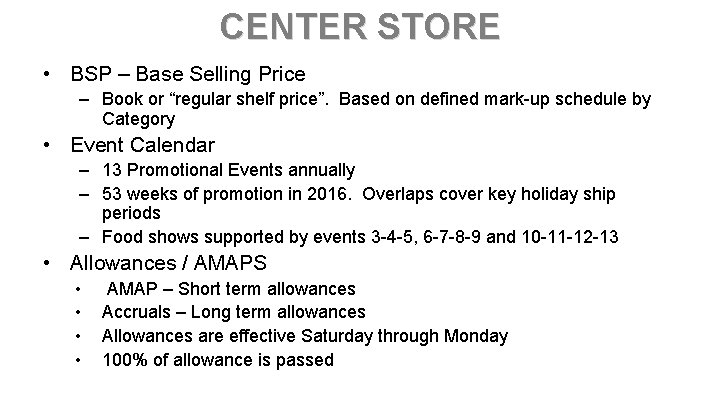 CENTER STORE

• BSP – Base Selling Price
– Book or “regular shelf price”. Based on defined mark-up schedule by Category

• Event Calendar
– 13 Promotional Events annually
– 53 weeks of promotion in 2016. Overlaps cover key holiday ship periods
– Food shows supported by events 3-4-5, 6-7-8-9 and 10-11-12-13

• Allowances / AMAPS
• AMAP – Short term allowances
• Accruals – Long term allowances
• Allowances are effective Saturday through Monday
• 100% of allowance is passed